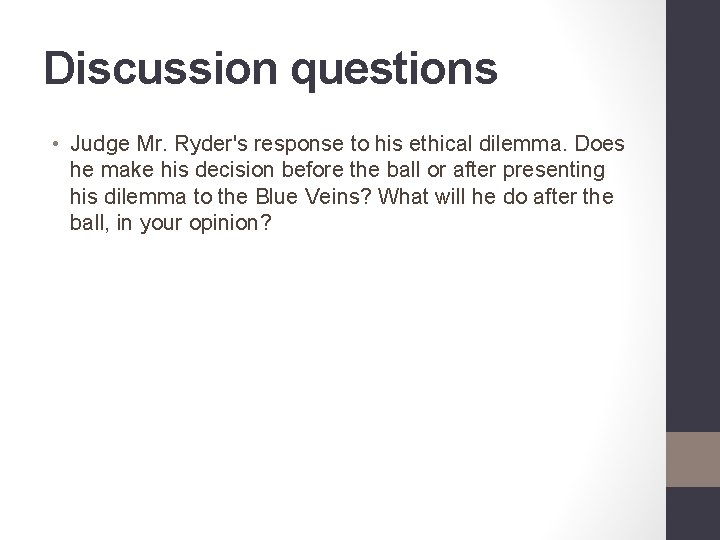 Discussion questions

• Judge Mr. Ryder's response to his ethical dilemma. Does he make his decision before the ball or after presenting his dilemma to the Blue Veins? What will he do after the ball, in your opinion?